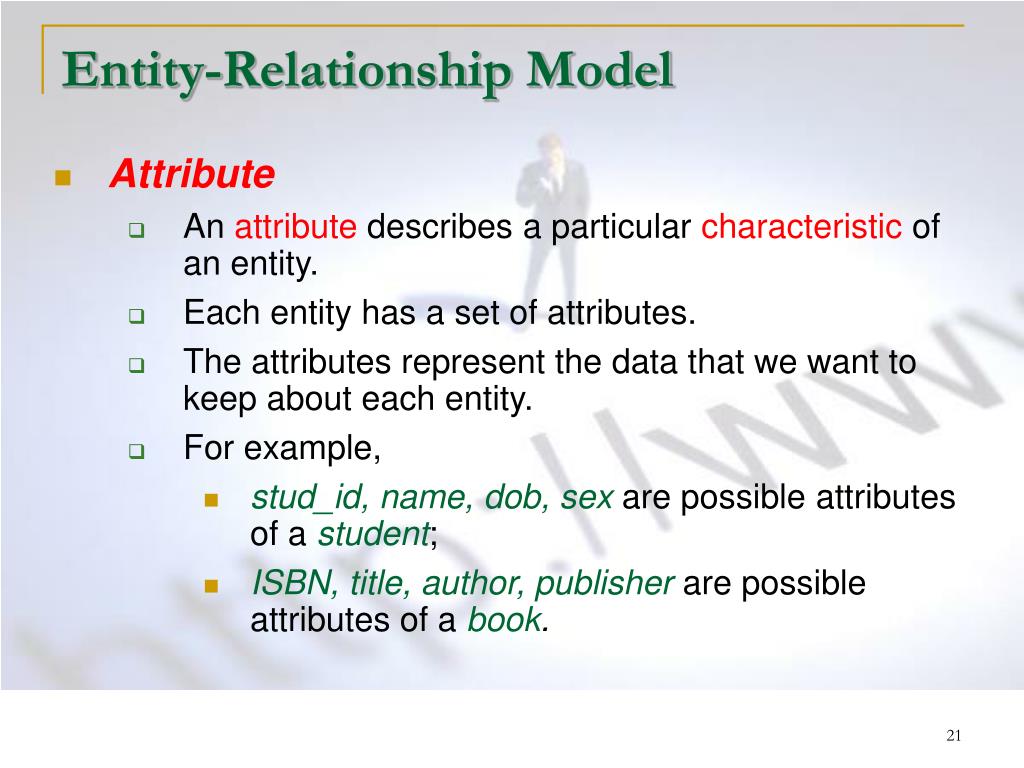 Entity-Relationship Model

Attribute

An attribute describes a particular characteristic of an entity.

Each entity has a set of attributes.

The attributes represent the data that we want to keep about each entity.

For example,

stud_id, name, dob, sex are possible attributes of a student;

ISBN, title, author, publisher are possible attributes of a book.

21